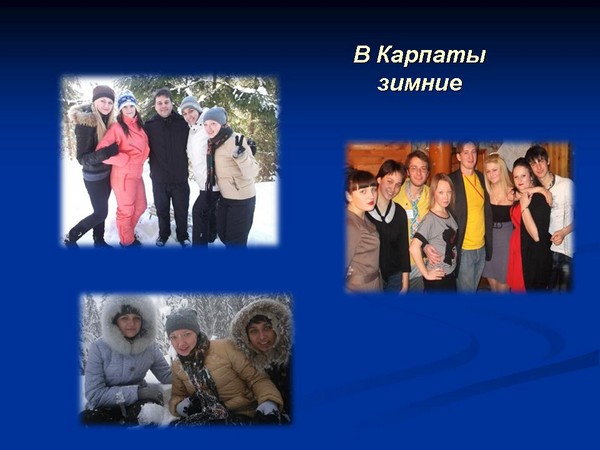 В Карпаты зимние